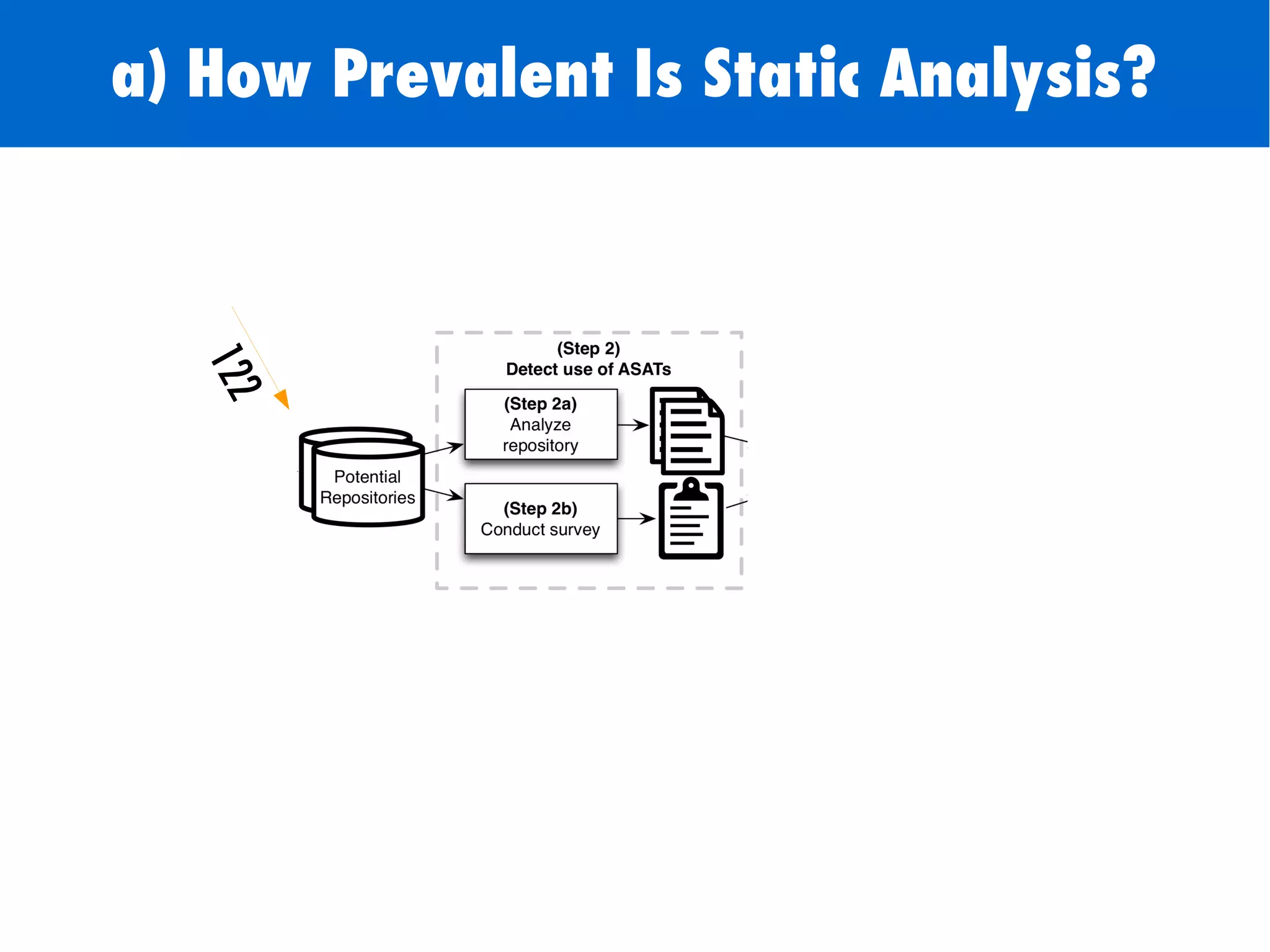 a) How Prevalent Is Static Analysis?

122

Potential Repositories

(Step 2)
Detect use of ASATs

(Step 2a)
Analyze repository

(Step 2b)
Conduct survey